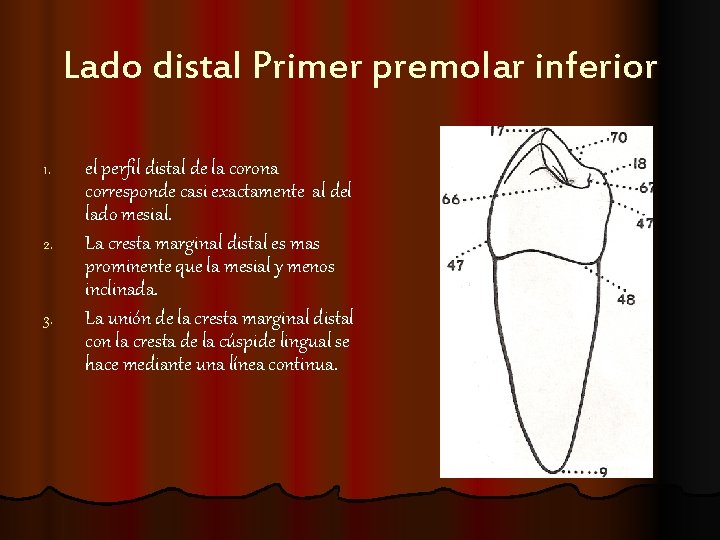 Lado distal Primer premolar inferior

1. el perfil distal de la corona corresponde casi exactamente al del lado mesial.
2. La cresta marginal distal es mas prominente que la mesial y menos inclinada.
3. La unión de la cresta marginal distal con la cresta de la cúspide lingual se hace mediante una línea continua.

17
70
18
67
66
47
47
48
9